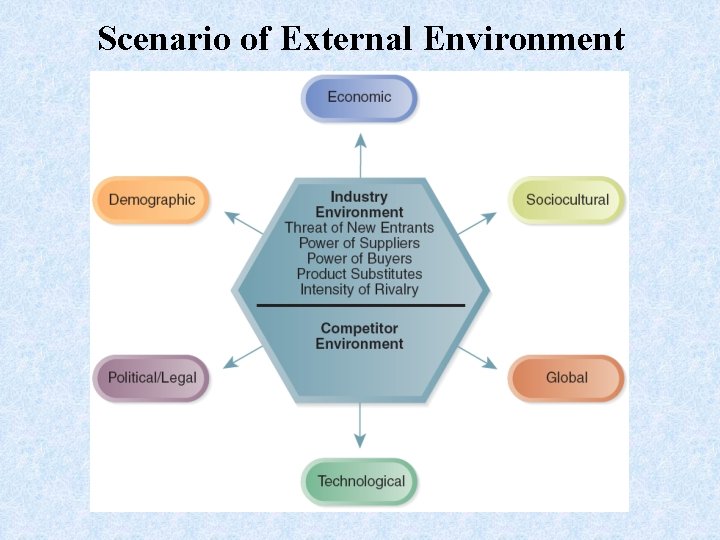 Scenario of External Environment

Economic

Demographic

Sociocultural

Industry Environment
Threat of New Entrants
Power of Suppliers
Power of Buyers
Product Substitutes
Intensity of Rivalry

Competitor Environment

Political/Legal

Global

Technological